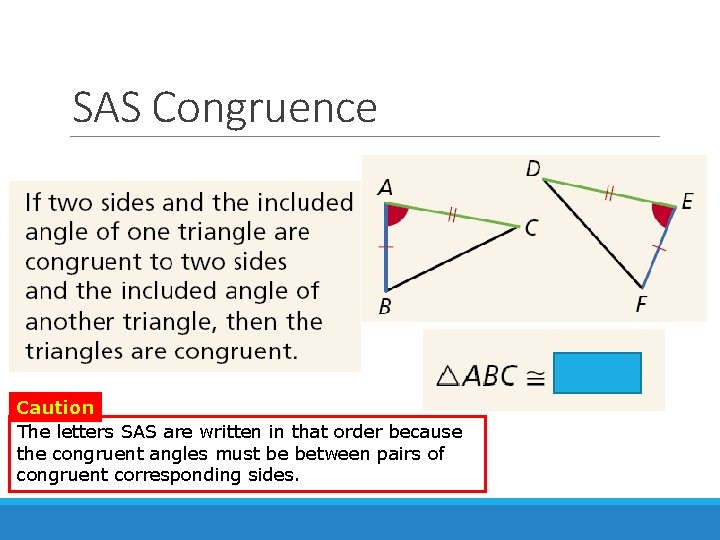 SAS Congruence

If two sides and the included angle of one triangle are congruent to two sides and the included angle of another triangle, then the triangles are congruent.

A

C

B

D

E

F

$\triangle ABC \cong$

Caution

The letters SAS are written in that order because the congruent angles must be between pairs of congruent corresponding sides.